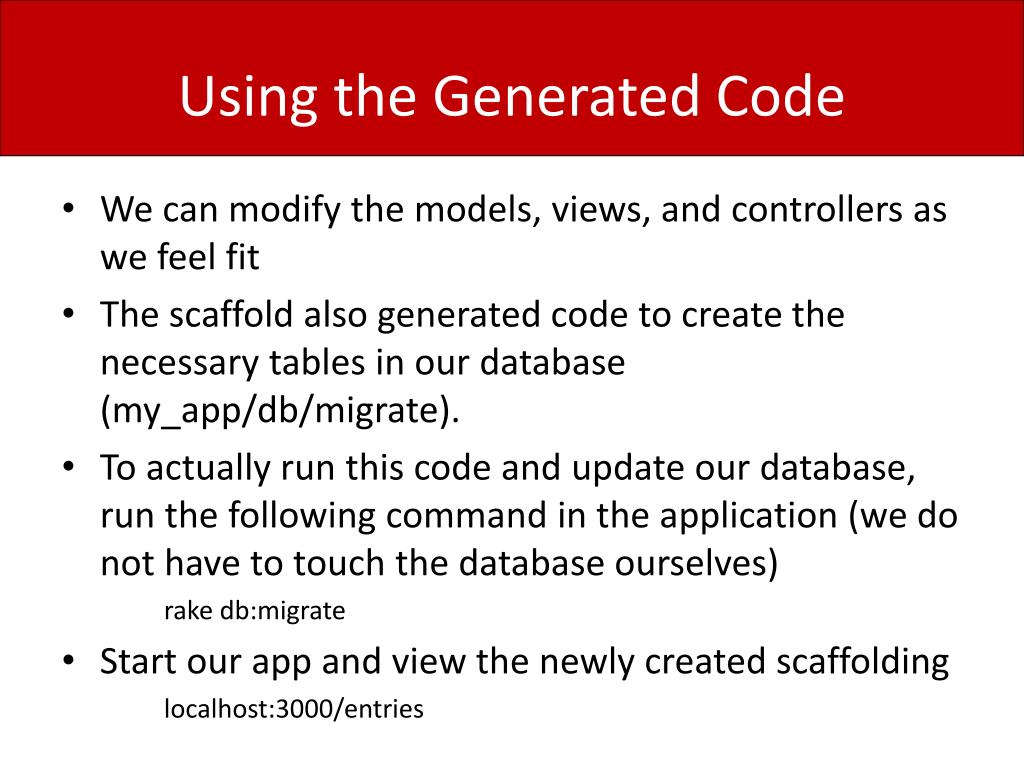 Using the Generated Code

• We can modify the models, views, and controllers as we feel fit

• The scaffold also generated code to create the necessary tables in our database (my_app/db/migrate).

• To actually run this code and update our database, run the following command in the application (we do not have to touch the database ourselves)

rake db:migrate

• Start our app and view the newly created scaffolding

localhost:3000/entries